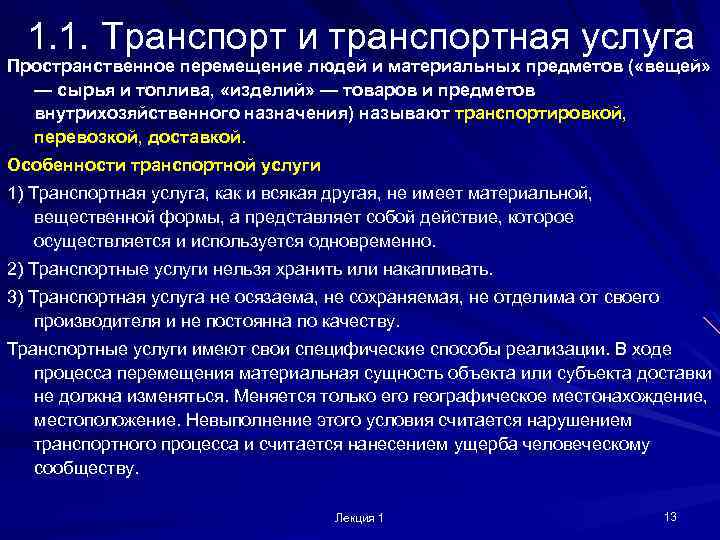 1.1. Транспорт и транспортная услуга

Пространственное перемещение людей и материальных предметов («вещей» — сырья и топлива, «изделий» — товаров и предметов внутрихозяйственного назначения) называют транспортировкой, перевозкой, доставкой.

Особенности транспортной услуги

1) Транспортная услуга, как и всякая другая, не имеет материальной, вещественной формы, а представляет собой действие, которое осуществляется и используется одновременно.

2) Транспортные услуги нельзя хранить или накапливать.

3) Транспортная услуга не осязаема, не сохраняемая, не отделима от своего производителя и не постоянна по качеству.

Транспортные услуги имеют свои специфические способы реализации. В ходе процесса перемещения материальная сущность объекта или субъекта доставки не должна изменяться. Меняется только его географическое местонахождение, местоположение. Невыполнение этого условия считается нарушением транспортного процесса и считается нанесением ущерба человеческому сообществу.

Лекция 1

13